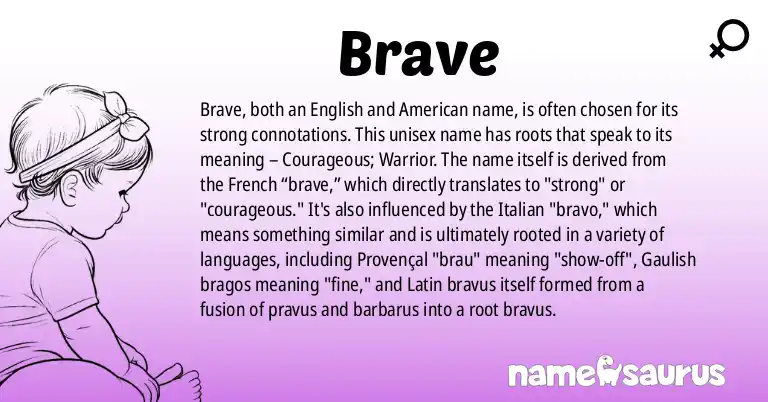 Brave

Brave, both an English and American name, is often chosen for its strong connotations. This unisex name has roots that speak to its meaning – Courageous; Warrior. The name itself is derived from the French “brave,” which directly translates to "strong" or "courageous." It's also influenced by the Italian "bravo," which means something similar and is ultimately rooted in a variety of languages, including Provençal "brau" meaning "show-off", Gaulish bragos meaning "fine," and Latin bravus itself formed from a fusion of pravus and barbarus into a root bravus.

namesaurus